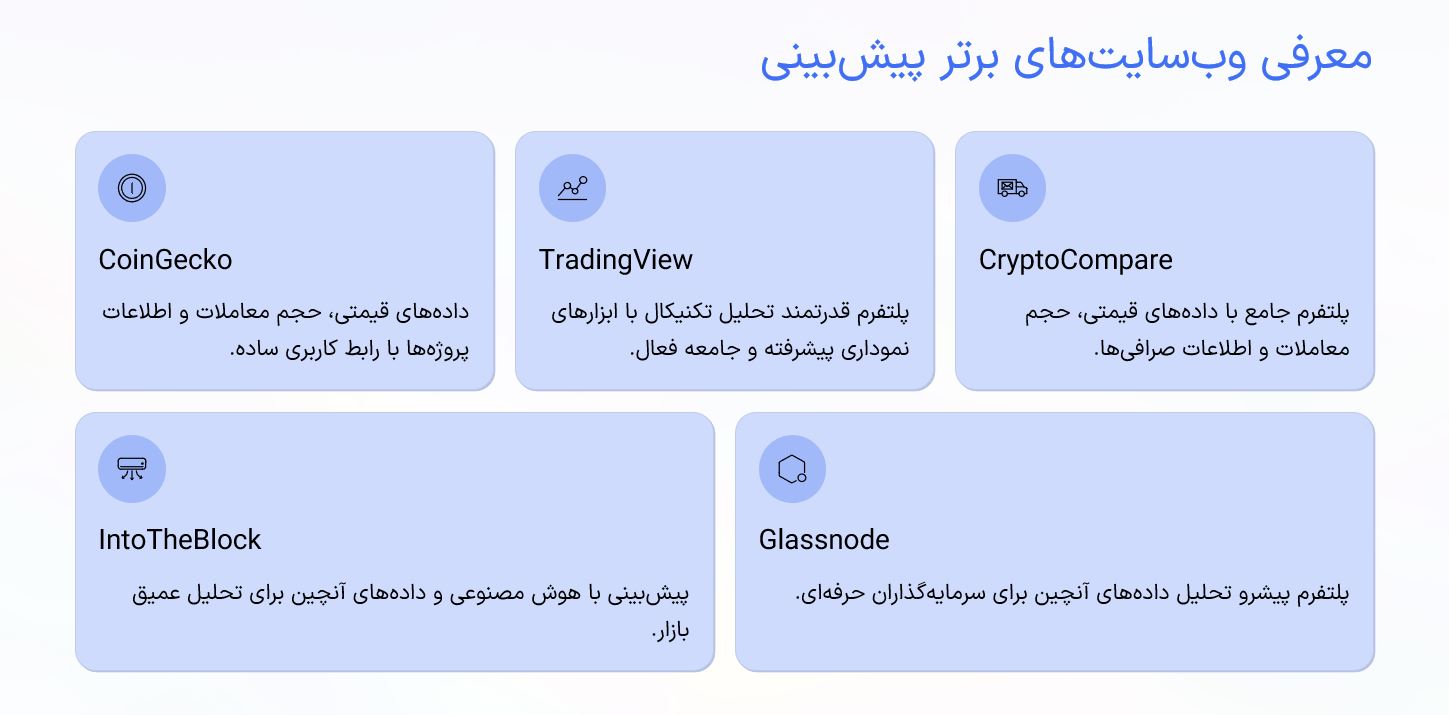 معرفی وب‌سایت‌های برتر پیش‌بینی

CryptoCompare

پلتفرم جامع با داده‌های قیمتی، حجم معاملات و اطلاعات صرافی‌ها.

TradingView

پلتفرم قدرتمند تحلیل تکنیکال با ابزارهای نموداری پیشرفته و جامعه فعال.

CoinGecko

داده‌های قیمتی، حجم معاملات و اطلاعات پروژه‌ها با رابط کاربری ساده.

Glassnode

پلتفرم پیشرو تحلیل داده‌های آنچین برای سرمایه‌گذاران حرفه‌ای.

IntoTheBlock

پیش‌بینی با هوش مصنوعی و داده‌های آنچین برای تحلیل عمیق بازار.